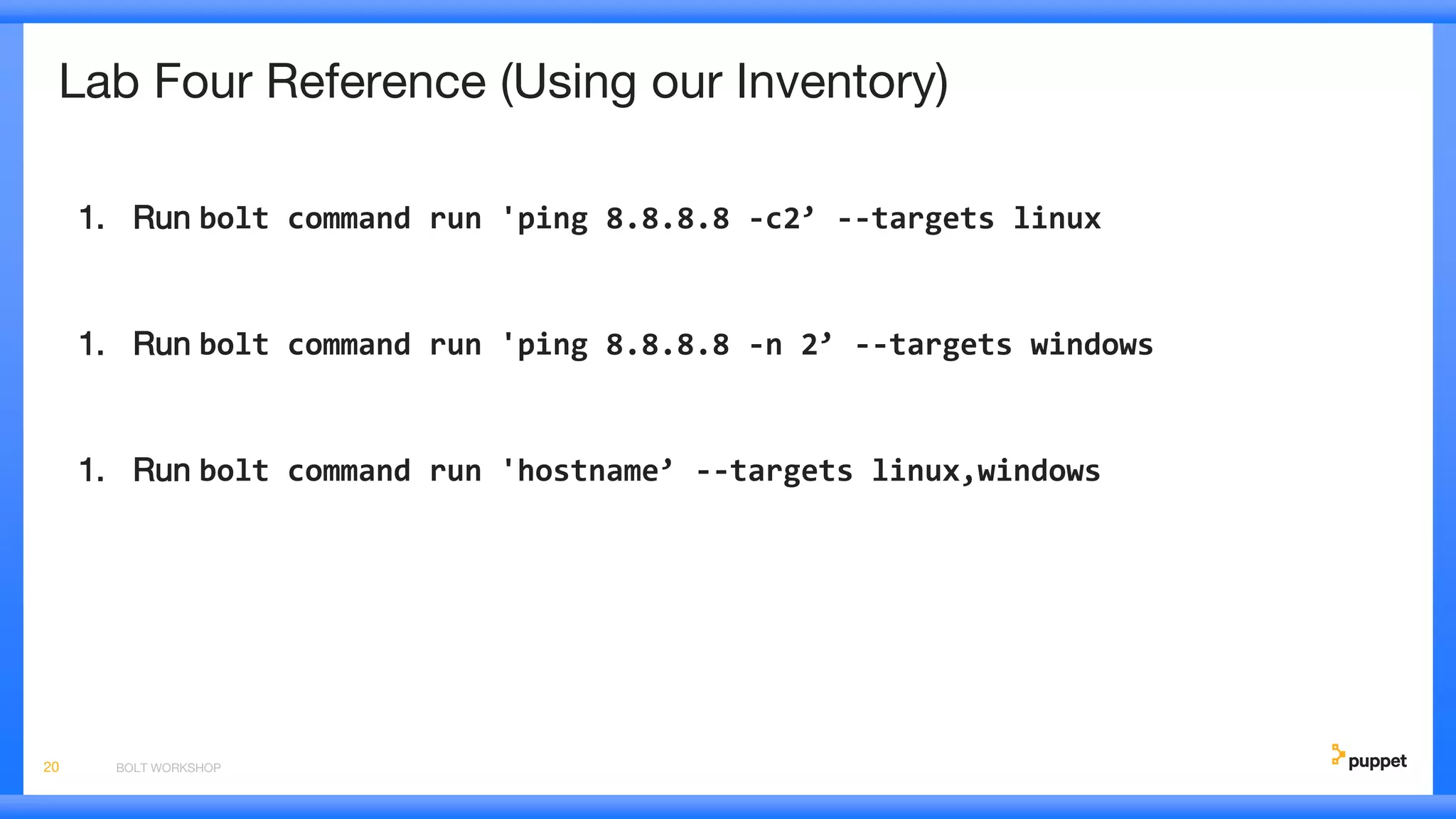 Lab Four Reference (Using our Inventory)

1. Run bolt command run 'ping 8.8.8.8 -c2’ --targets linux

1. Run bolt command run 'ping 8.8.8.8 -n 2’ --targets windows

1. Run bolt command run 'hostname’ --targets linux,windows

20 BOLT WORKSHOP

puppet